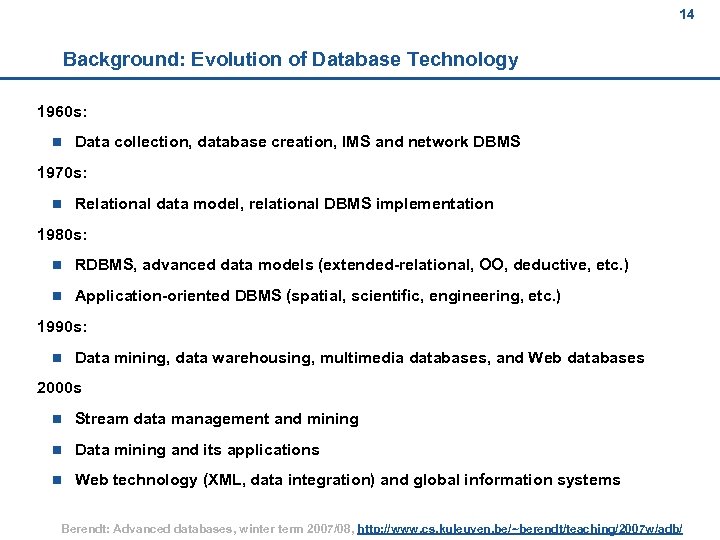 14

Background: Evolution of Database Technology

1960s:

- Data collection, database creation, IMS and network DBMS

1970s:

- Relational data model, relational DBMS implementation

1980s:

- RDBMS, advanced data models (extended-relational, OO, deductive, etc.)
- Application-oriented DBMS (spatial, scientific, engineering, etc.)

1990s:

- Data mining, data warehousing, multimedia databases, and Web databases

2000s

- Stream data management and mining
- Data mining and its applications
- Web technology (XML, data integration) and global information systems

Berendt: Advanced databases, winter term 2007/08, http://www.cs.kuleuven.be/~berendt/teaching/2007w/adb/